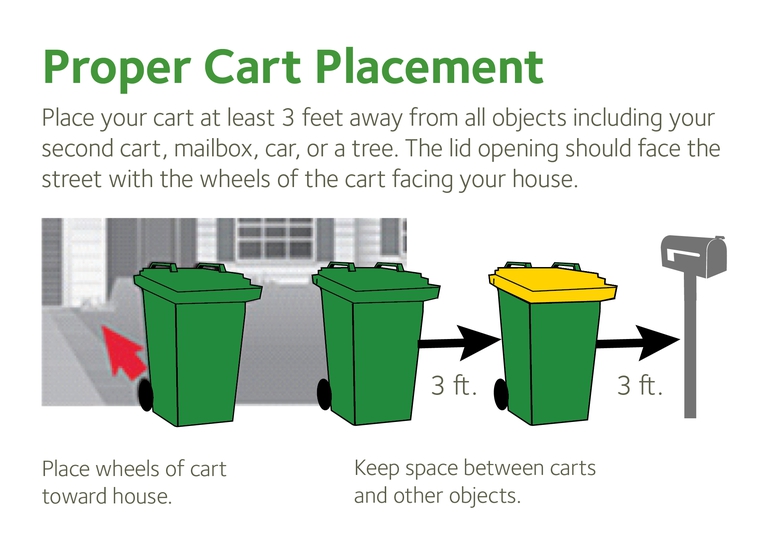 Proper Cart Placement

Place your cart at least 3 feet away from all objects including your second cart, mailbox, car, or a tree. The lid opening should face the street with the wheels of the cart facing your house.

3 ft.

3 ft.

Place wheels of cart toward house.

Keep space between carts and other objects.